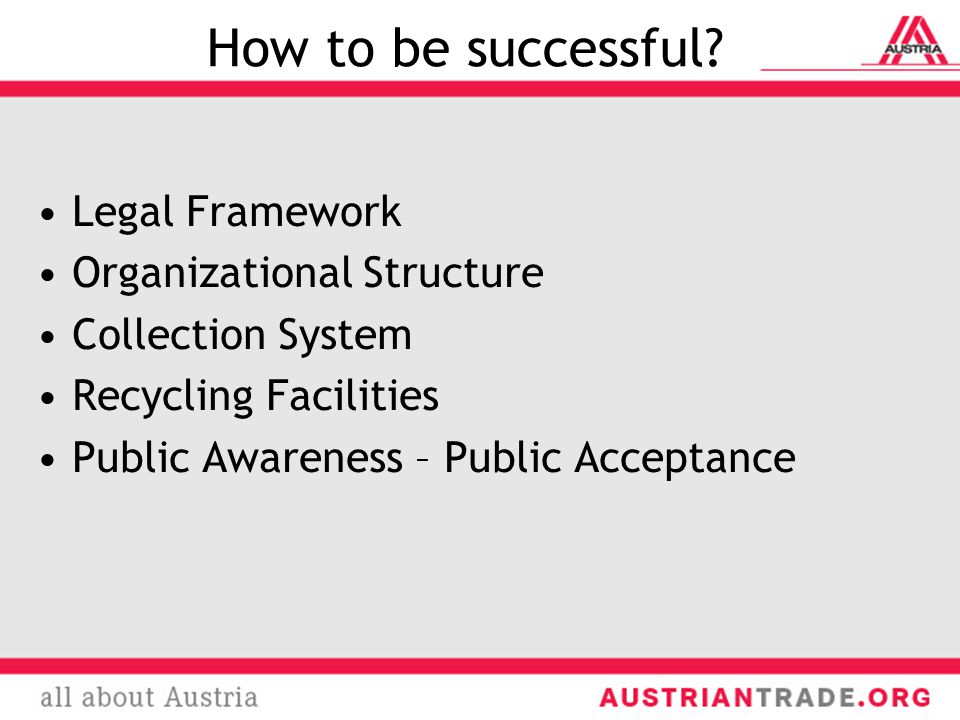 How to be successful?

AUSTRIA

• Legal Framework
• Organizational Structure
• Collection System
• Recycling Facilities
• Public Awareness – Public Acceptance

all about Austria

AUSTRIANTRADE.ORG